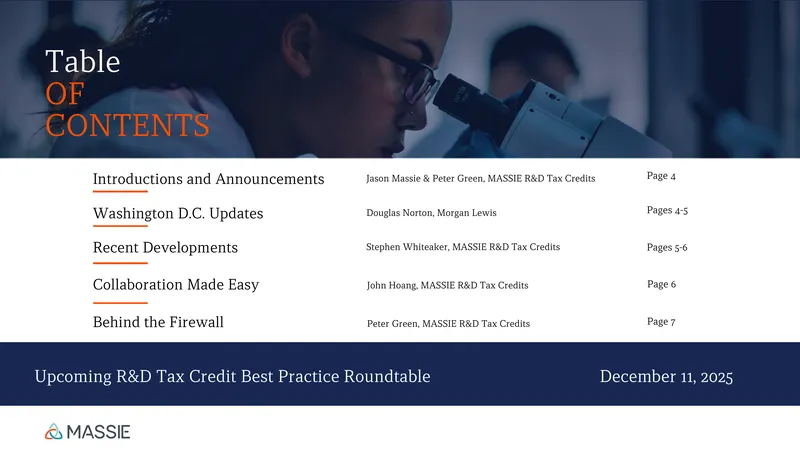 Table
OF
CONTENTS

| | | |
|---|---|---|
| Introductions and Announcements | Jason Massie & Peter Green, MASSIE R&D Tax Credits | Page 4 |
| Washington D.C. Updates | Douglas Norton, Morgan Lewis | Pages 4-5 |
| Recent Developments | Stephen Whiteaker, MASSIE R&D Tax Credits | Pages 5-6 |
| Collaboration Made Easy | John Hoang, MASSIE R&D Tax Credits | Page 6 |
| Behind the Firewall | Peter Green, MASSIE R&D Tax Credits | Page 7 |

Upcoming R&D Tax Credit Best Practice Roundtable

December 11, 2025

MASSIE